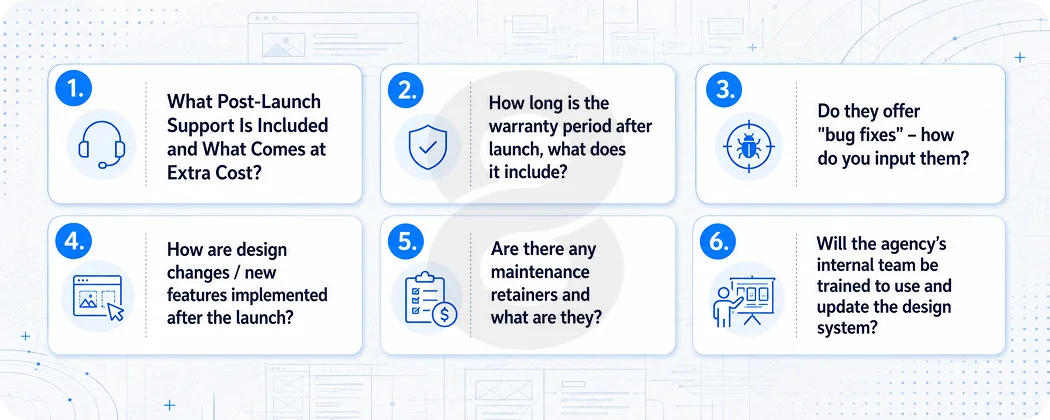 1.

What Post-Launch Support Is Included and What Comes at Extra Cost?

2.

How long is the warranty period after launch, what does it include?

3.

Do they offer "bug fixes" – how do you input them?

4.

How are design changes / new features implemented after the launch?

5.

Are there any maintenance retainers and what are they?

6.

Will the agency's internal team be trained to use and update the design system?